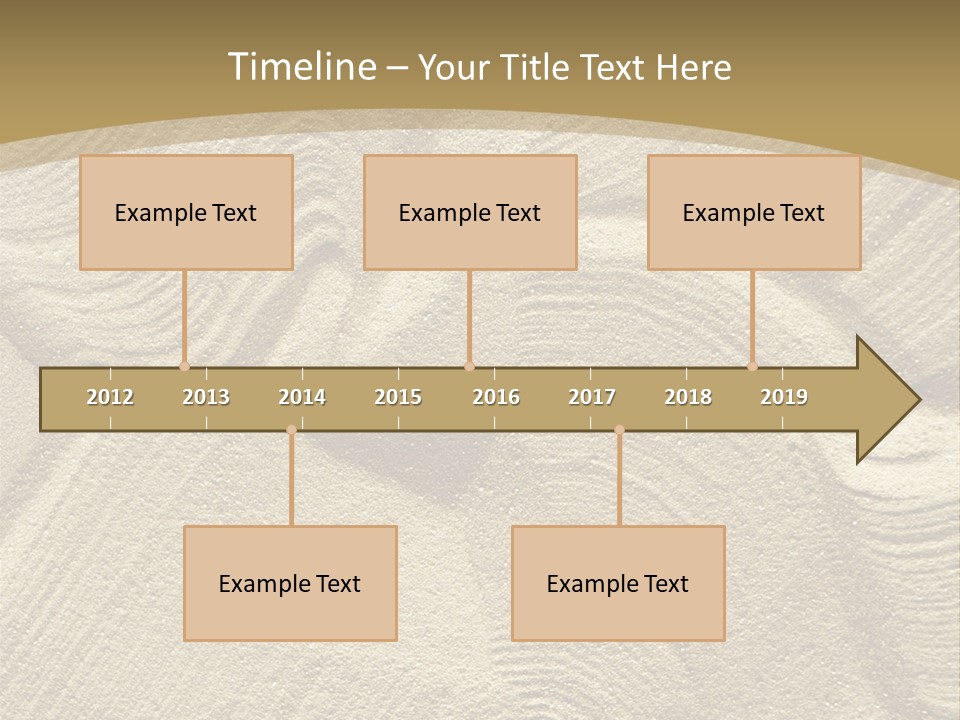 Timeline – Your Title Text Here

Example Text

Example Text

Example Text

2012 2013 2014 2015 2016 2017 2018 2019

Example Text

Example Text